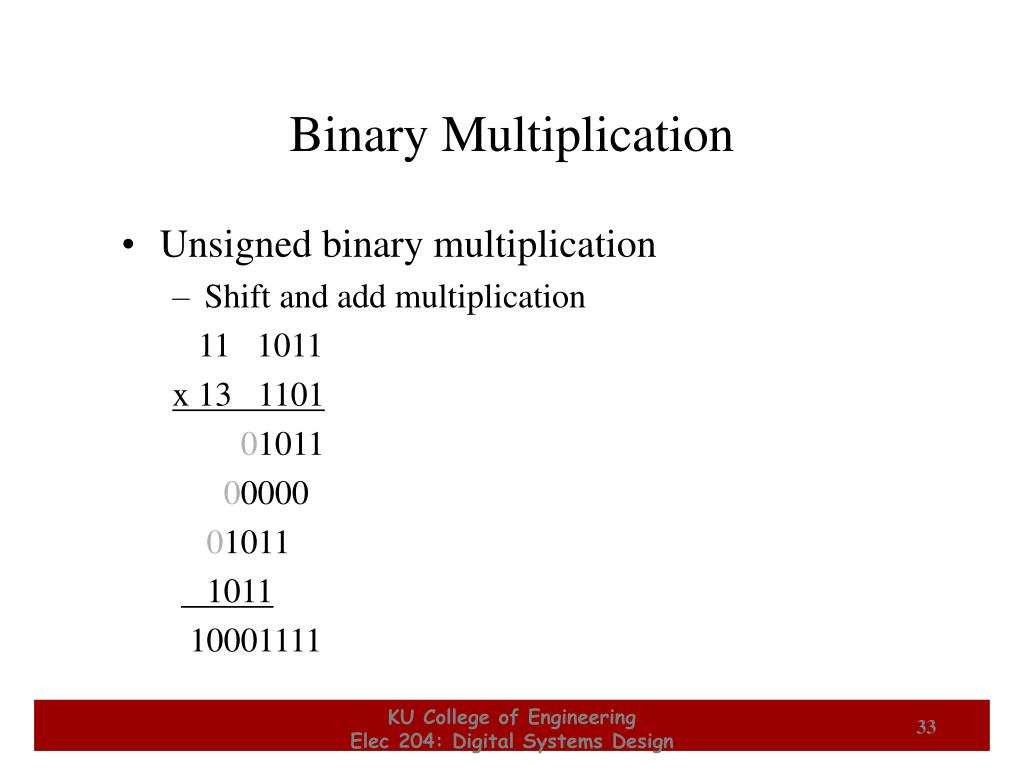 Binary Multiplication

• Unsigned binary multiplication
– Shift and add multiplication

11 1011
x 13 1101
01011
00000
01011
1011
10001111

KU College of Engineering
Elec 204: Digital Systems Design

33